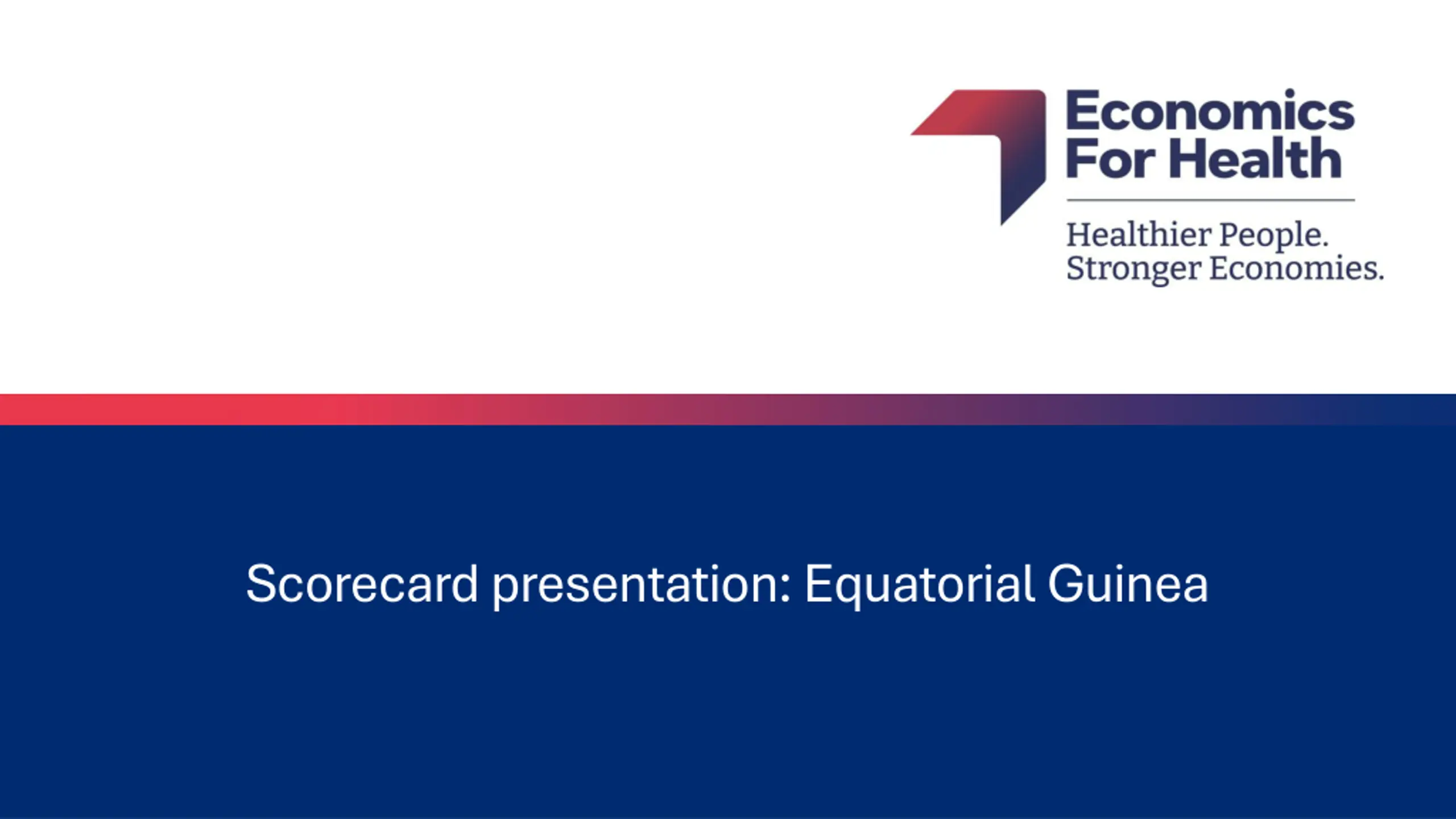 Economics For Health

Healthier People. Stronger Economies.

Scorecard presentation: Equatorial Guinea